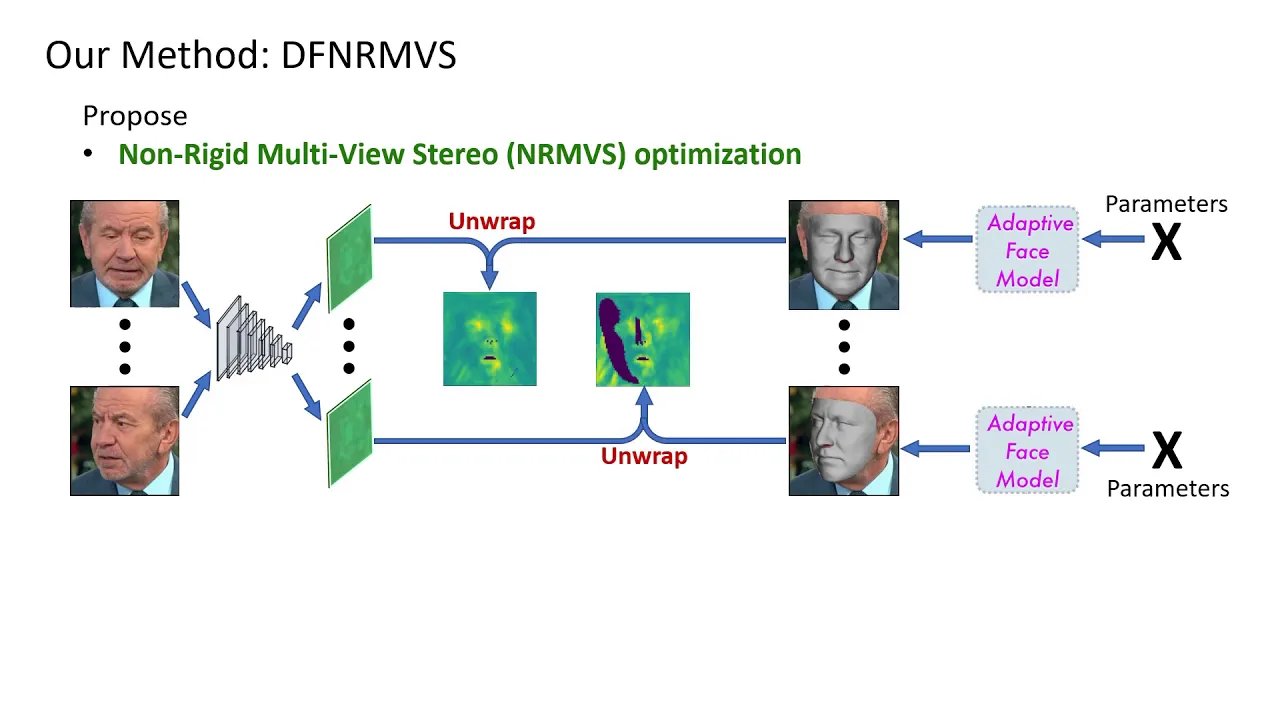 Our Method: DFNRMVS

Propose

• Non-Rigid Multi-View Stereo (NRMVS) optimization

Unwrap

Adaptive Face Model

Parameters

X

Unwrap

Adaptive Face Model

X

Parameters